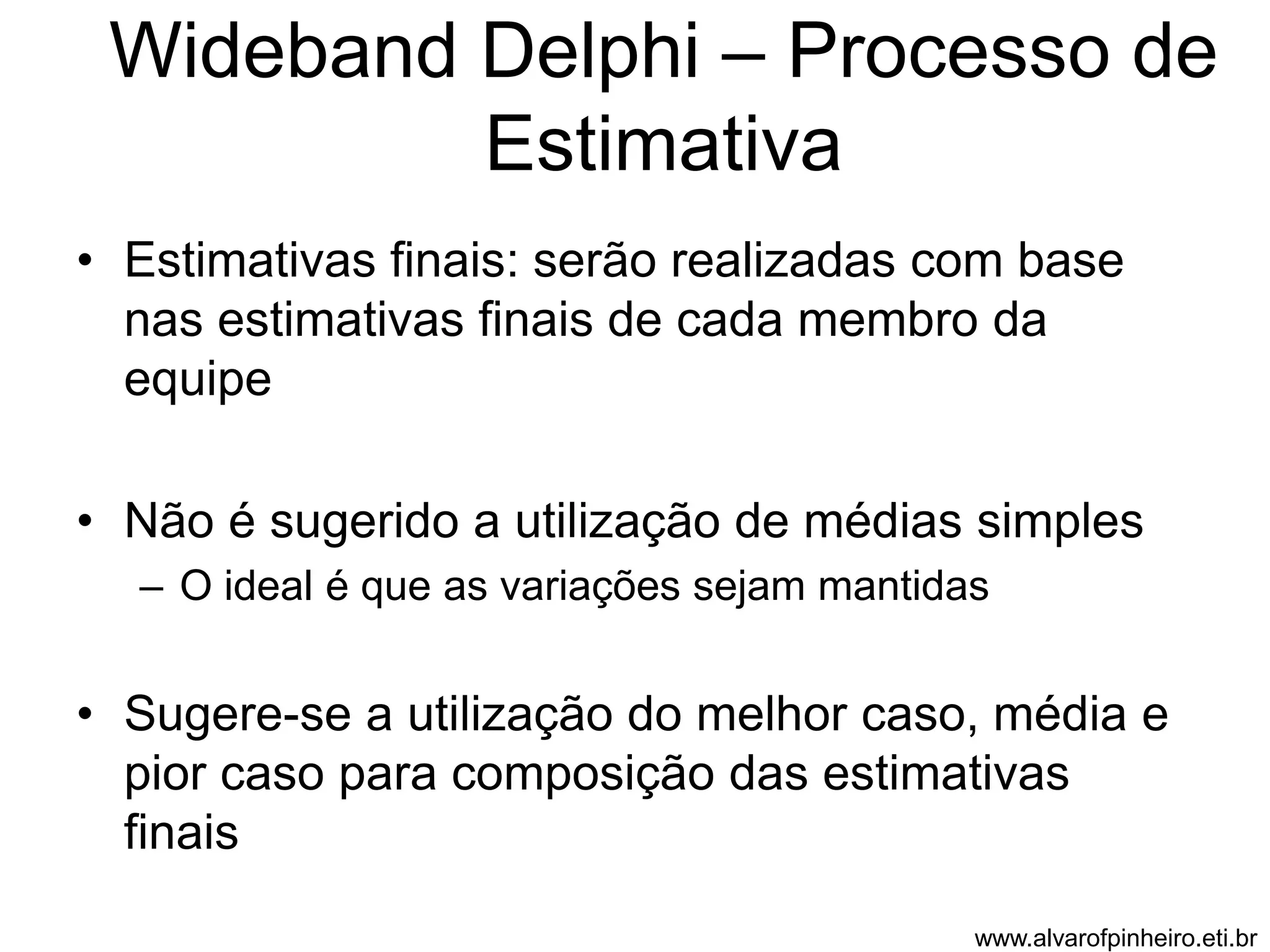 Wideband Delphi – Processo de Estimativa

• Estimativas finais: serão realizadas com base nas estimativas finais de cada membro da equipe

• Não é sugerido a utilização de médias simples
  – O ideal é que as variações sejam mantidas

• Sugere-se a utilização do melhor caso, média e pior caso para composição das estimativas finais

www.alvarofpinheiro.eti.br